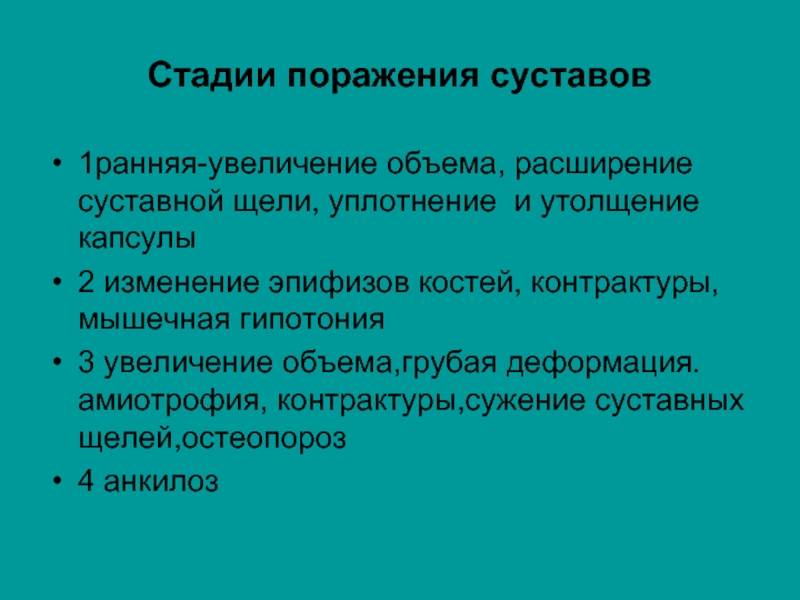 Стадии поражения суставов

• 1ранняя-увеличение объема, расширение суставной щели, уплотнение  и утолщение капсулы

• 2 изменение эпифизов костей, контрактуры, мышечная гипотония

• 3 увеличение объема,грубая деформация. амиотрофия, контрактуры,сужение суставных щелей,остеопороз

• 4 анкилоз